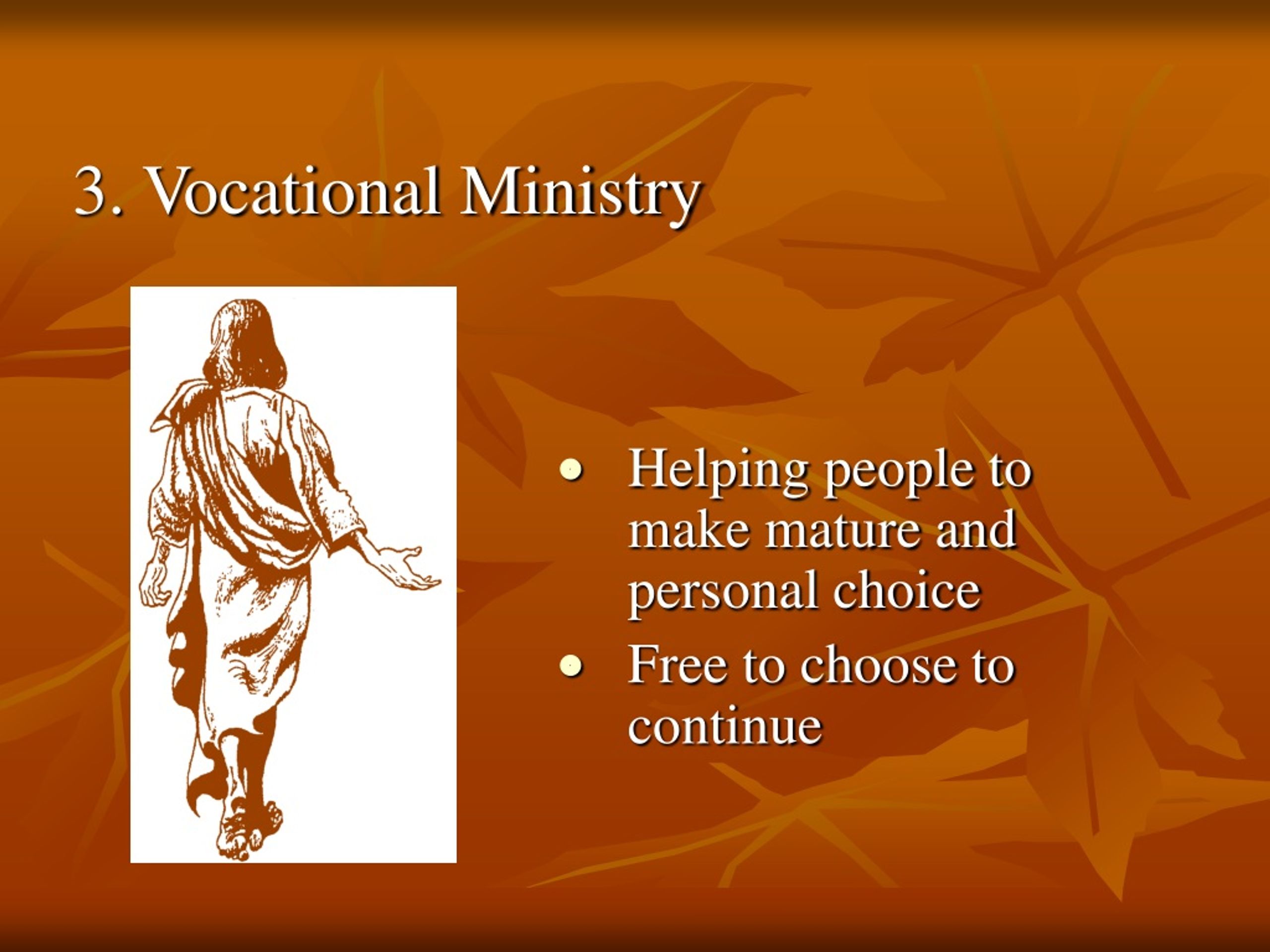 3. Vocational Ministry

- Helping people to make mature and personal choice
- Free to choose to continue